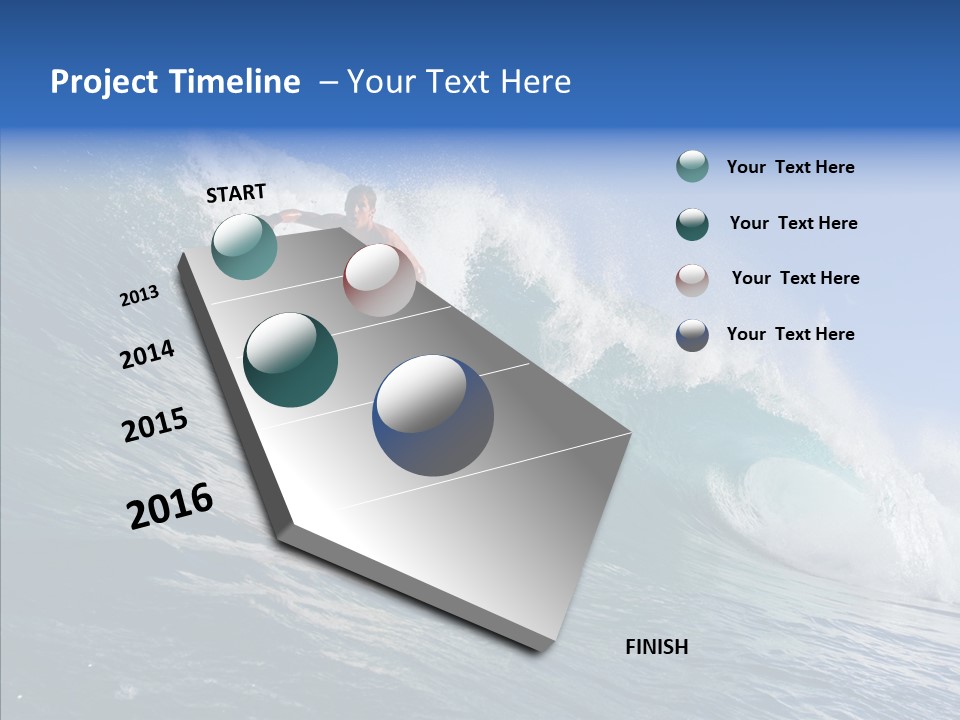 Project Timeline – Your Text Here

START

2013

2014

2015

2016

FINISH

Your Text Here

Your Text Here

Your Text Here

Your Text Here